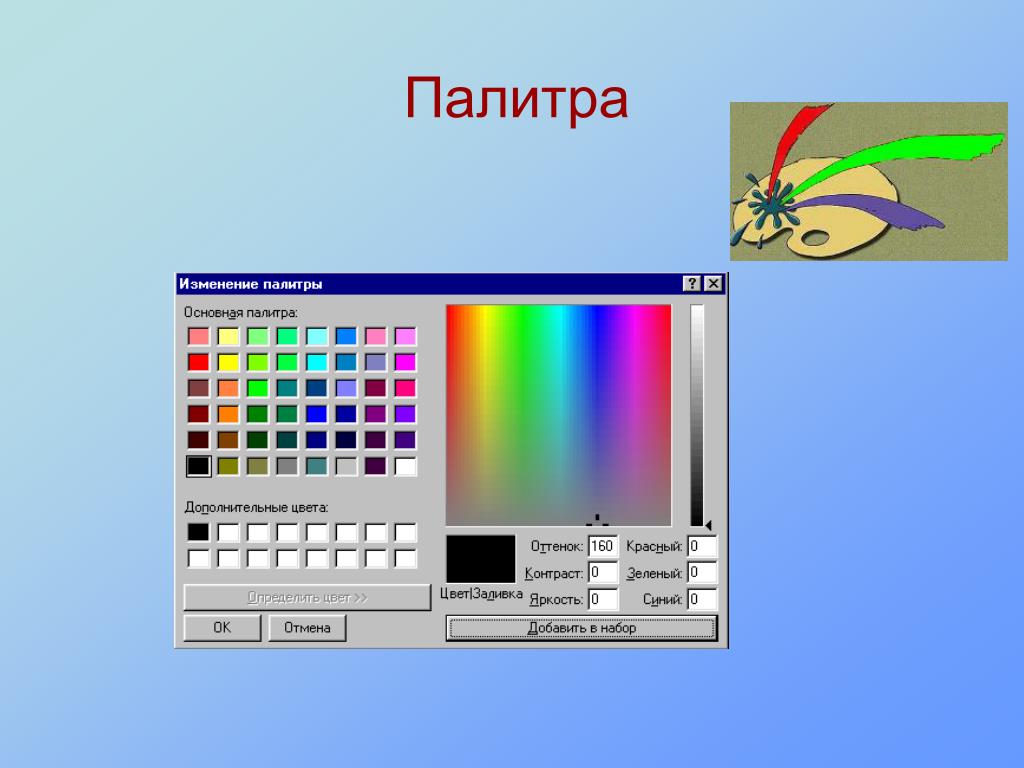 Палитра

Изменение палитры ? ×

Основная палитра:

Дополнительные цвета:

Определить цвет >>

OK Отмена

Цвет|Заливка

Оттенок: 160
Контраст: 0
Яркость: 0

Красный: 0
Зеленый: 0
Синий: 0

Добавить в набор